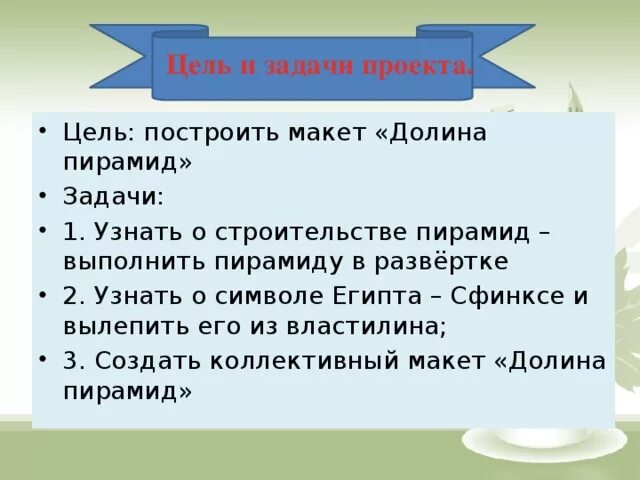 Цель и задачи проекта.

• Цель: построить макет «Долина пирамид»

• Задачи:

• 1. Узнать о строительстве пирамид – выполнить пирамиду в развёртке

• 2. Узнать о символе Египта – Сфинксе и вылепить его из властилина;

• 3. Создать коллективный макет «Долина пирамид»